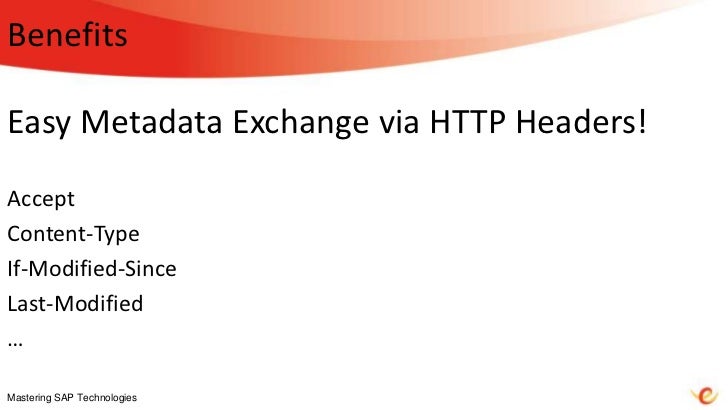 Benefits

Easy Metadata Exchange via HTTP Headers!

Accept
Content-Type
If-Modified-Since
Last-Modified
...

Mastering SAP Technologies